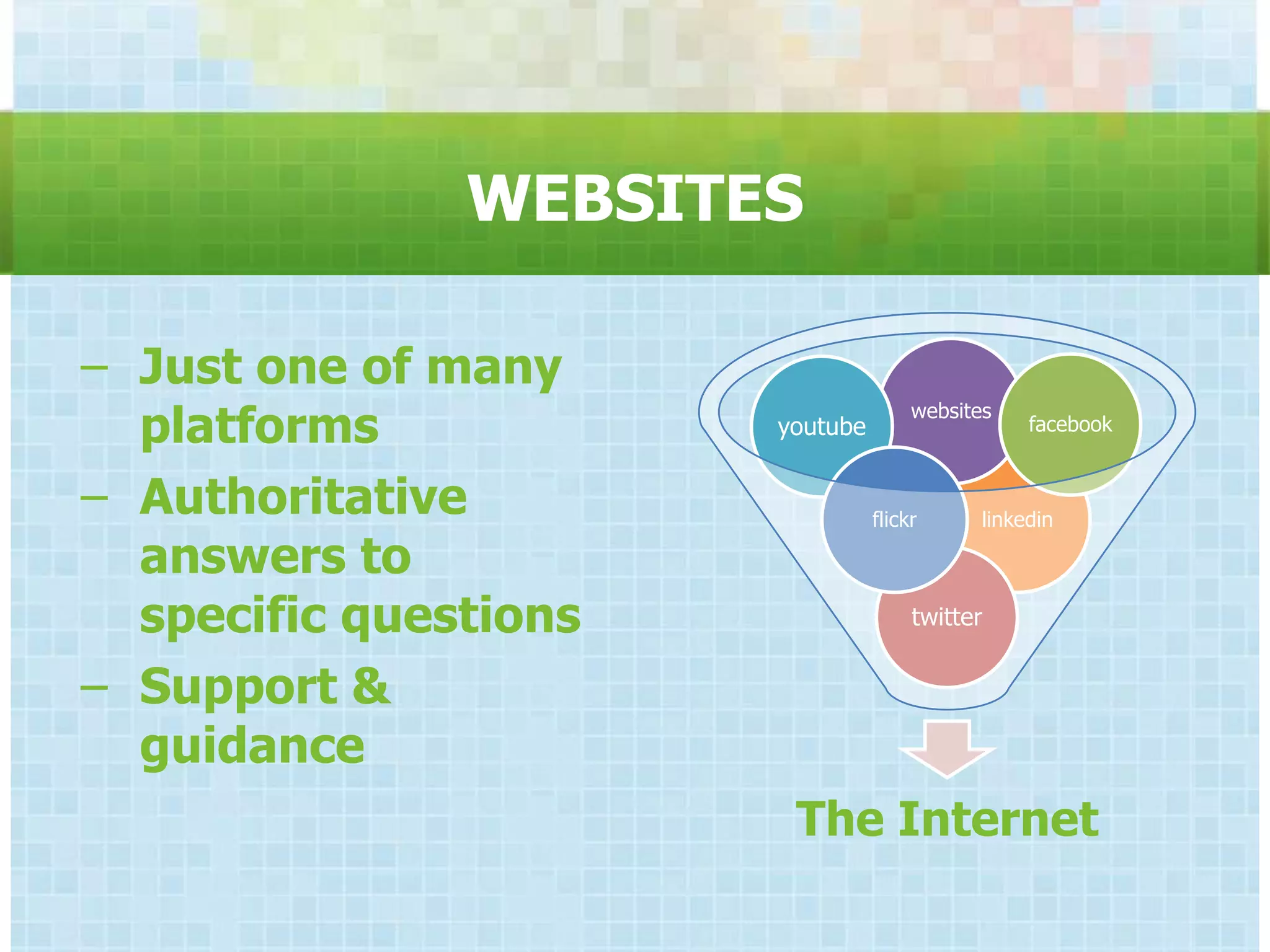 WEBSITES

– Just one of many platforms
– Authoritative answers to specific questions
– Support & guidance

youtube
websites
facebook
flickr
linkedin
twitter

The Internet